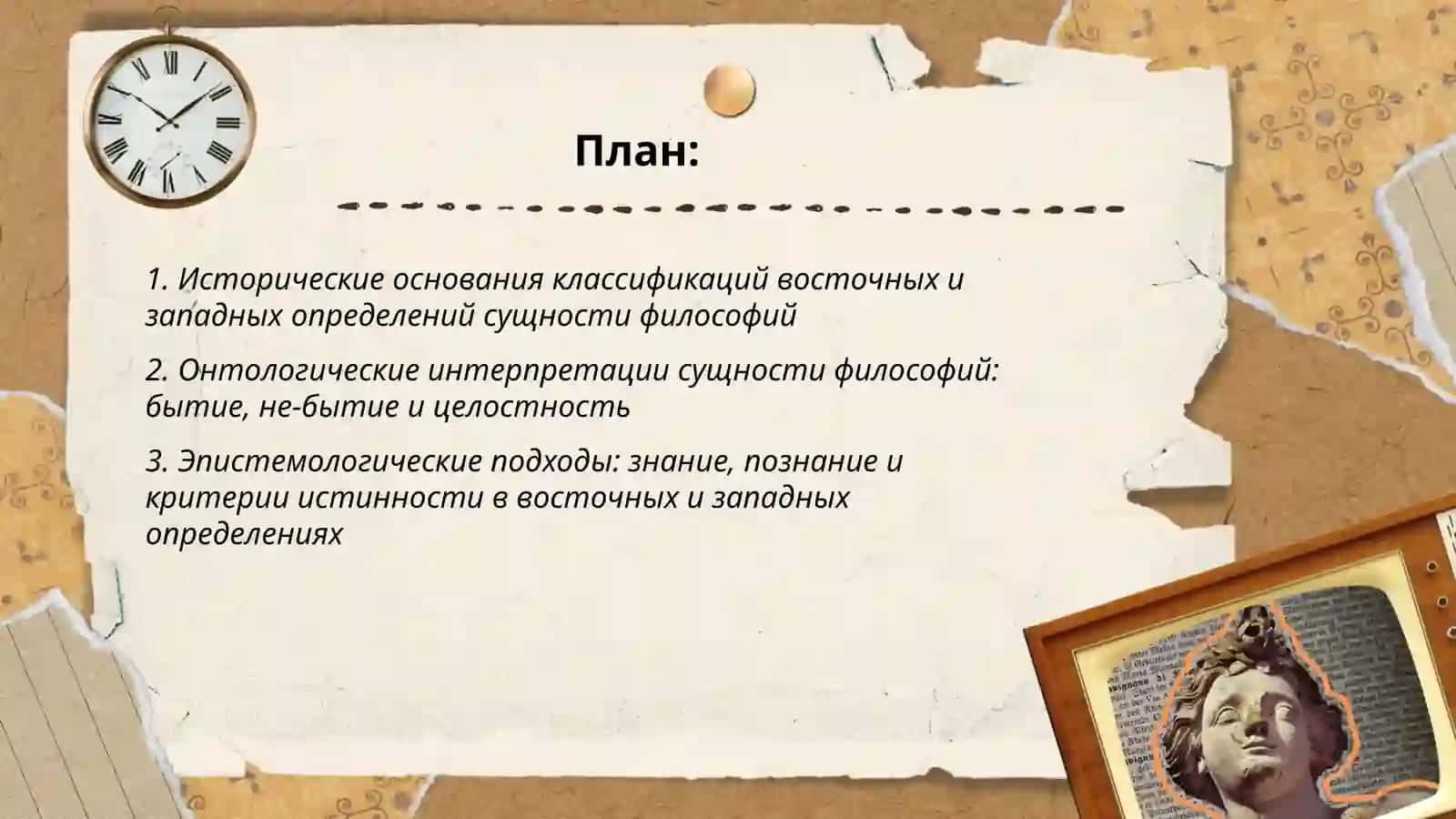 План:

1. Исторические основания классификаций восточных и западных определений сущности философий

2. Онтологические интерпретации сущности философий: бытие, не-бытие и целостность

3. Эпистемологические подходы: знание, познание и критерии истинности в восточных и западных определениях